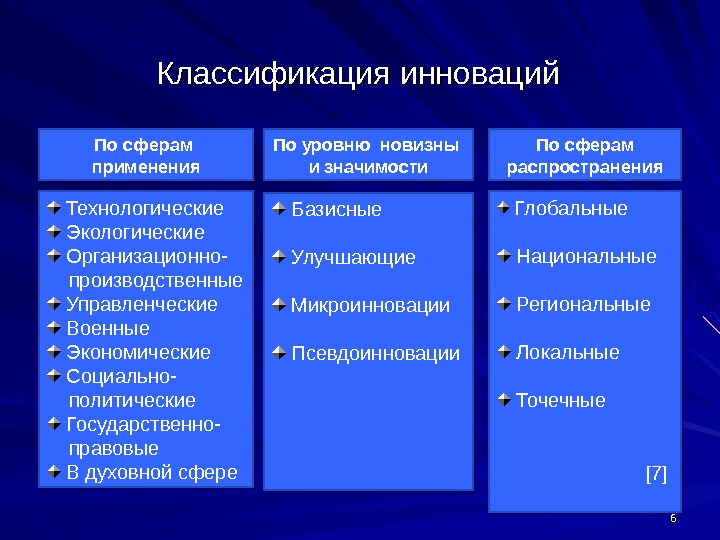 Классификация инноваций

По сферам применения

Технологические
Экологические
Организационно-производственные
Управленческие
Военные
Экономические
Социально-политические
Государственно-правовые
В духовной сфере

По уровню новизны и значимости

Базисные

Улучшающие

Микроинновации

Псевдоинновации

По сферам распространения

Глобальные

Национальные

Региональные

Локальные

Точечные

[7]

6